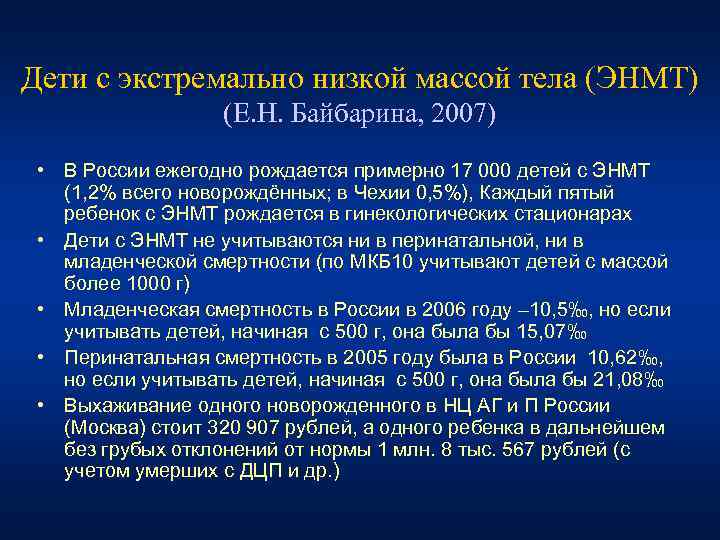 Дети с экстремально низкой массой тела (ЭНМТ)
(Е.Н. Байбарина, 2007)

• В России ежегодно рождается примерно 17 000 детей с ЭНМТ (1,2% всего новорождённых; в Чехии 0,5%), Каждый пятый ребенок с ЭНМТ рождается в гинекологических стационарах
• Дети с ЭНМТ не учитываются ни в перинатальной, ни в младенческой смертности (по МКБ10 учитывают детей с массой более 1000 г)
• Младенческая смертность в России в 2006 году –10,5‰, но если учитывать детей, начиная с 500 г, она была бы 15,07‰
• Перинатальная смертность в 2005 году была в России 10,62‰, но если учитывать детей, начиная с 500 г, она была бы 21,08‰
• Выхаживание одного новорожденного в НЦ АГ и П России (Москва) стоит 320 907 рублей, а одного ребенка в дальнейшем без грубых отклонений от нормы 1 млн. 8 тыс. 567 рублей (с учетом умерших с ДЦП и др.)